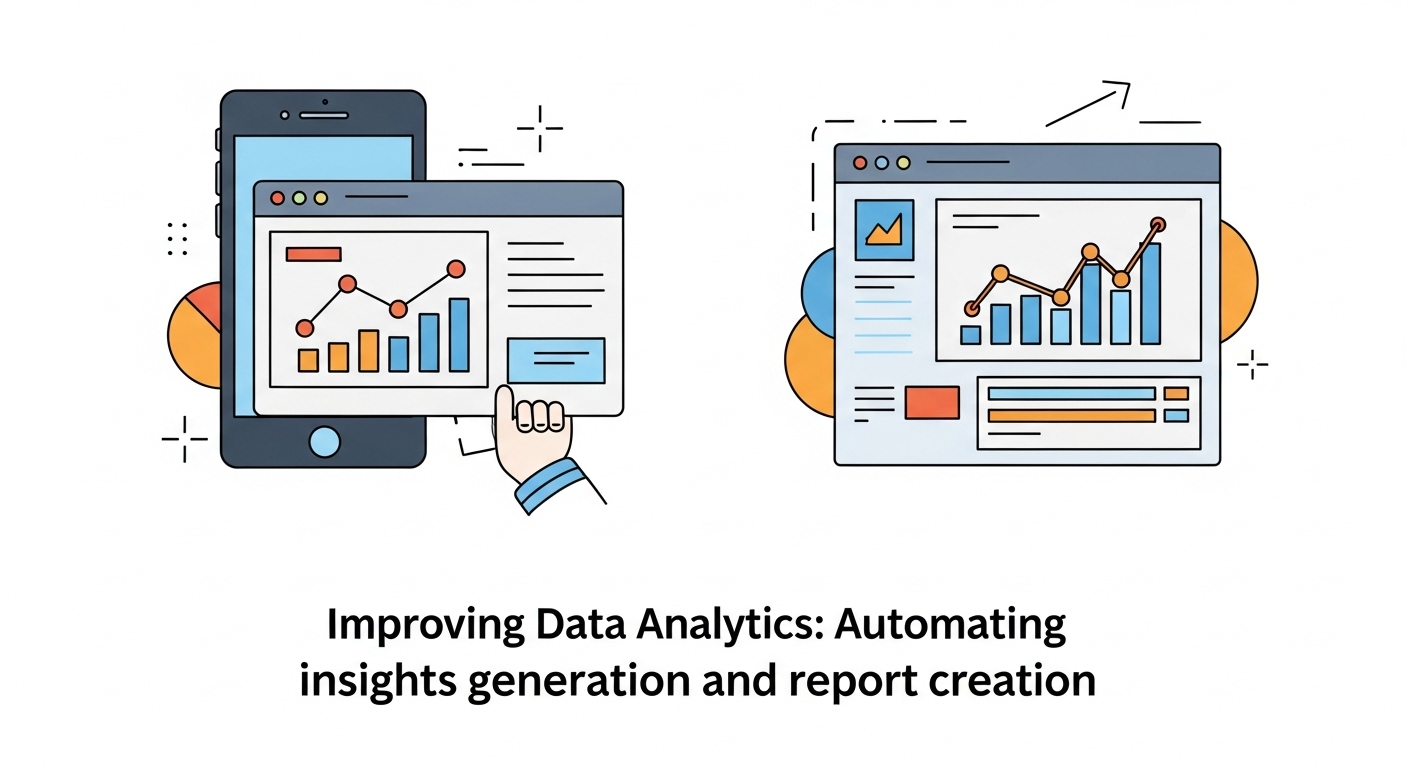 Improving Data Analytics: Automating insights generation and report creation